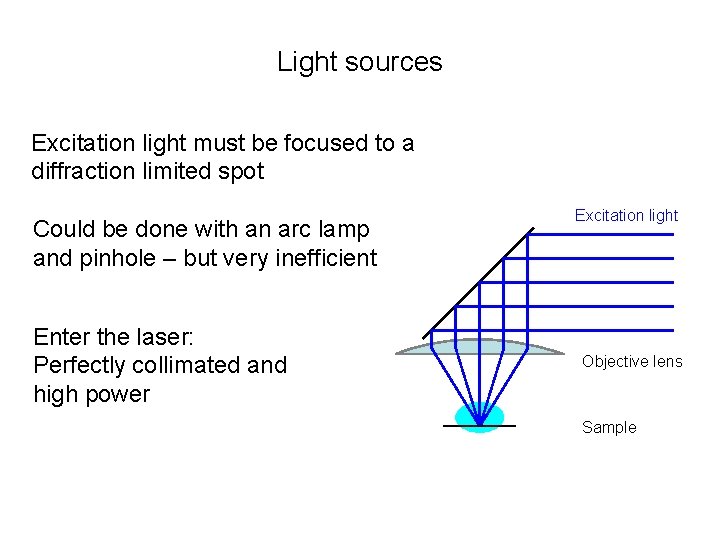 Light sources

Excitation light must be focused to a diffraction limited spot

Could be done with an arc lamp and pinhole – but very inefficient

Enter the laser:
Perfectly collimated and high power

Excitation light

Objective lens

Sample